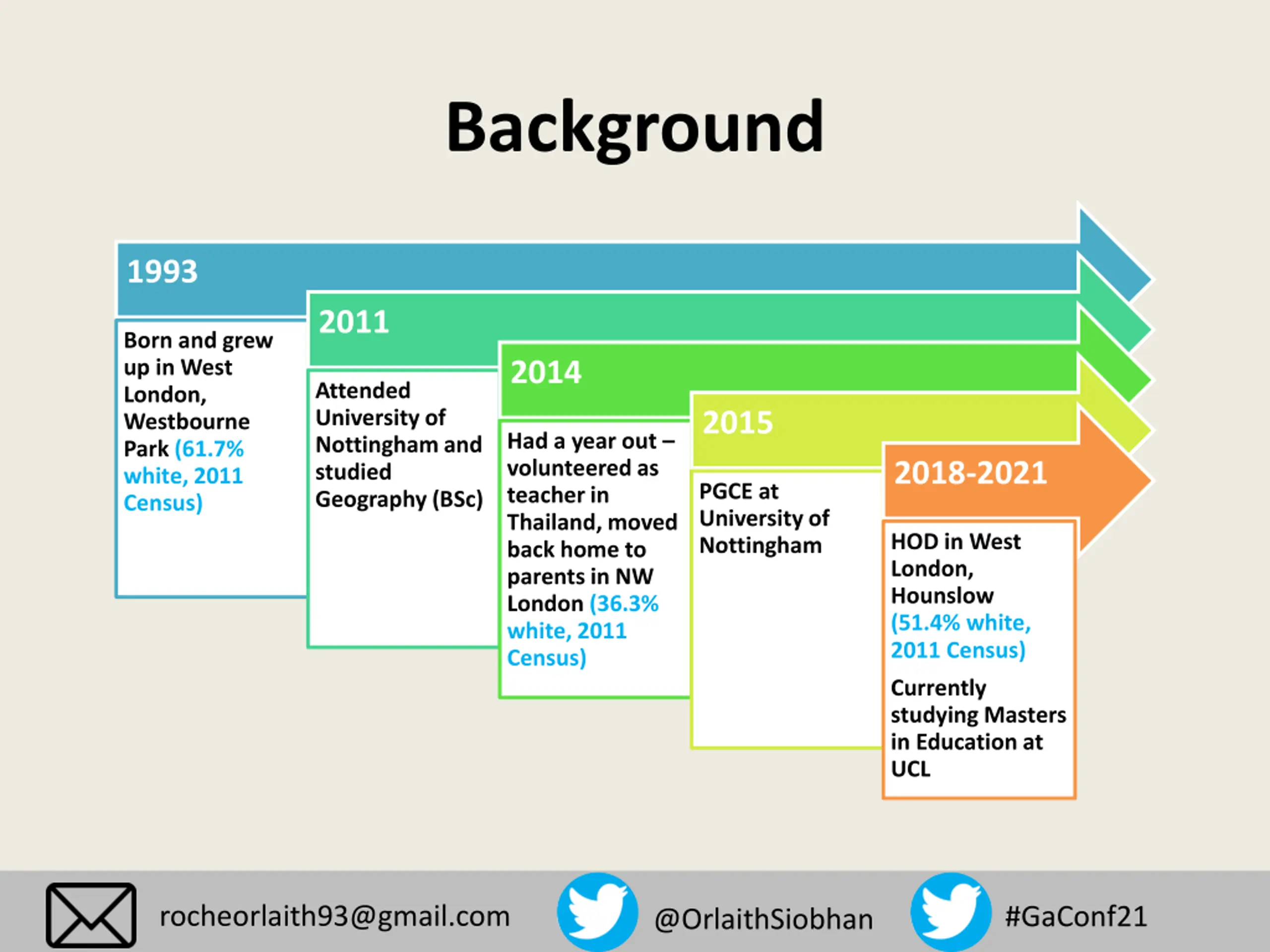 Background

1993

Born and grew up in West London, Westbourne Park (61.7% white, 2011 Census)

2011

Attended University of Nottingham and studied Geography (BSc)

2014

Had a year out – volunteered as teacher in Thailand, moved back home to parents in NW London (36.3% white, 2011 Census)

2015

PGCE at University of Nottingham

2018-2021

HOD in West London, Hounslow (51.4% white, 2011 Census)

Currently studying Masters in Education at UCL

rocheorlaith93@gmail.com

@OrlaithSiobhan

#GaConf21